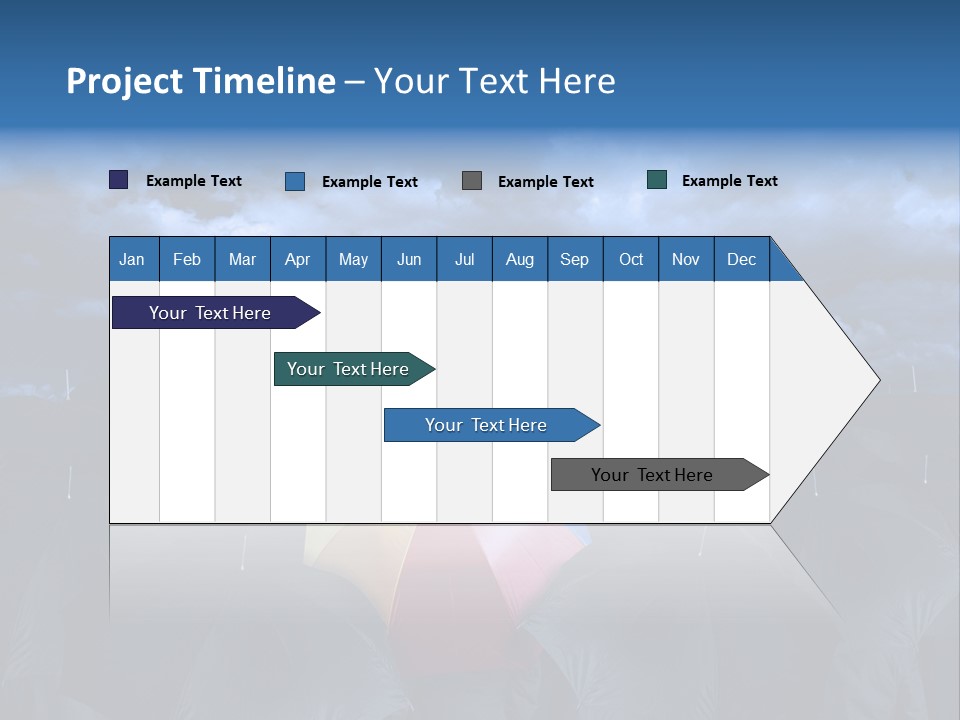 Project Timeline – Your Text Here

Example Text Example Text Example Text Example Text

| Jan | Feb | Mar | Apr | May | Jun | Jul | Aug | Sep | Oct | Nov | Dec |
|---|---|---|---|---|---|---|---|---|---|---|---|

Your Text Here

Your Text Here

Your Text Here

Your Text Here